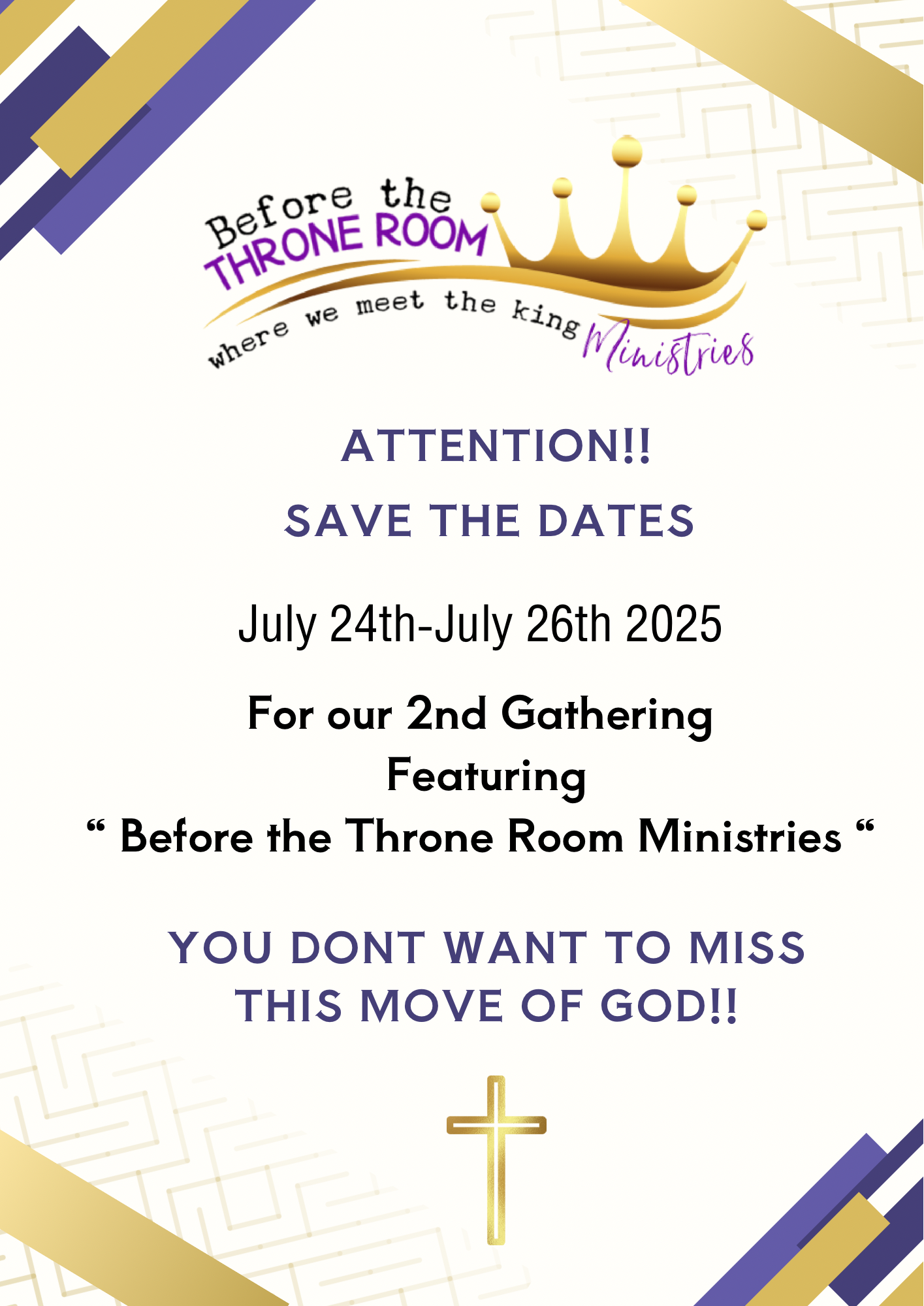 Before the
THRONE ROOM
where we meet the king
Ministries

ATTENTION!!
SAVE THE DATES

July 24th-July 26th 2025

For our 2nd Gathering
Featuring
“ Before the Throne Room Ministries “

YOU DONT WANT TO MISS THIS MOVE OF GOD!!